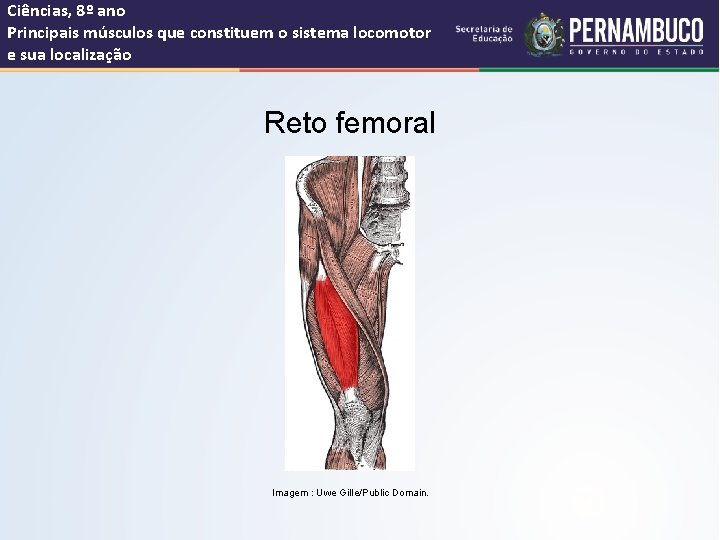 Ciências, 8º ano
Principais músculos que constituem o sistema locomotor e sua localização

Secretaria de Educação

PERNAMBUCO
GOVERNO DO ESTADO

Reto femoral

Imagem : Uwe Gille/Public Domain.